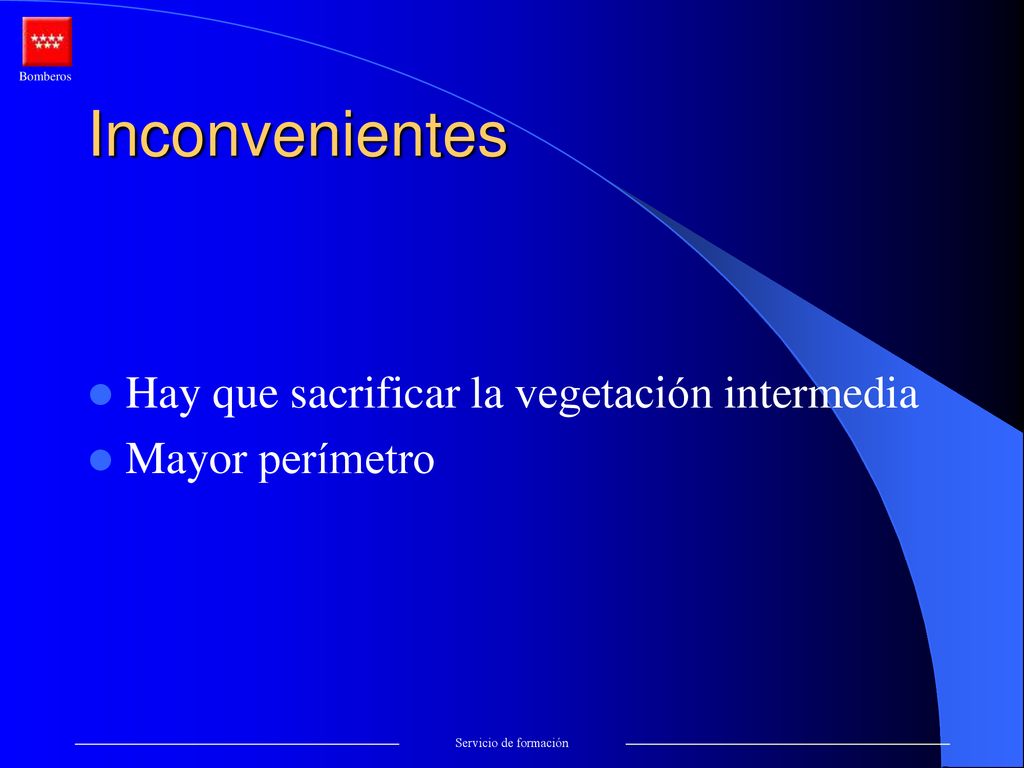 Bomberos

Inconvenientes

Hay que sacrificar la vegetación intermedia
Mayor perímetro

Servicio de formación